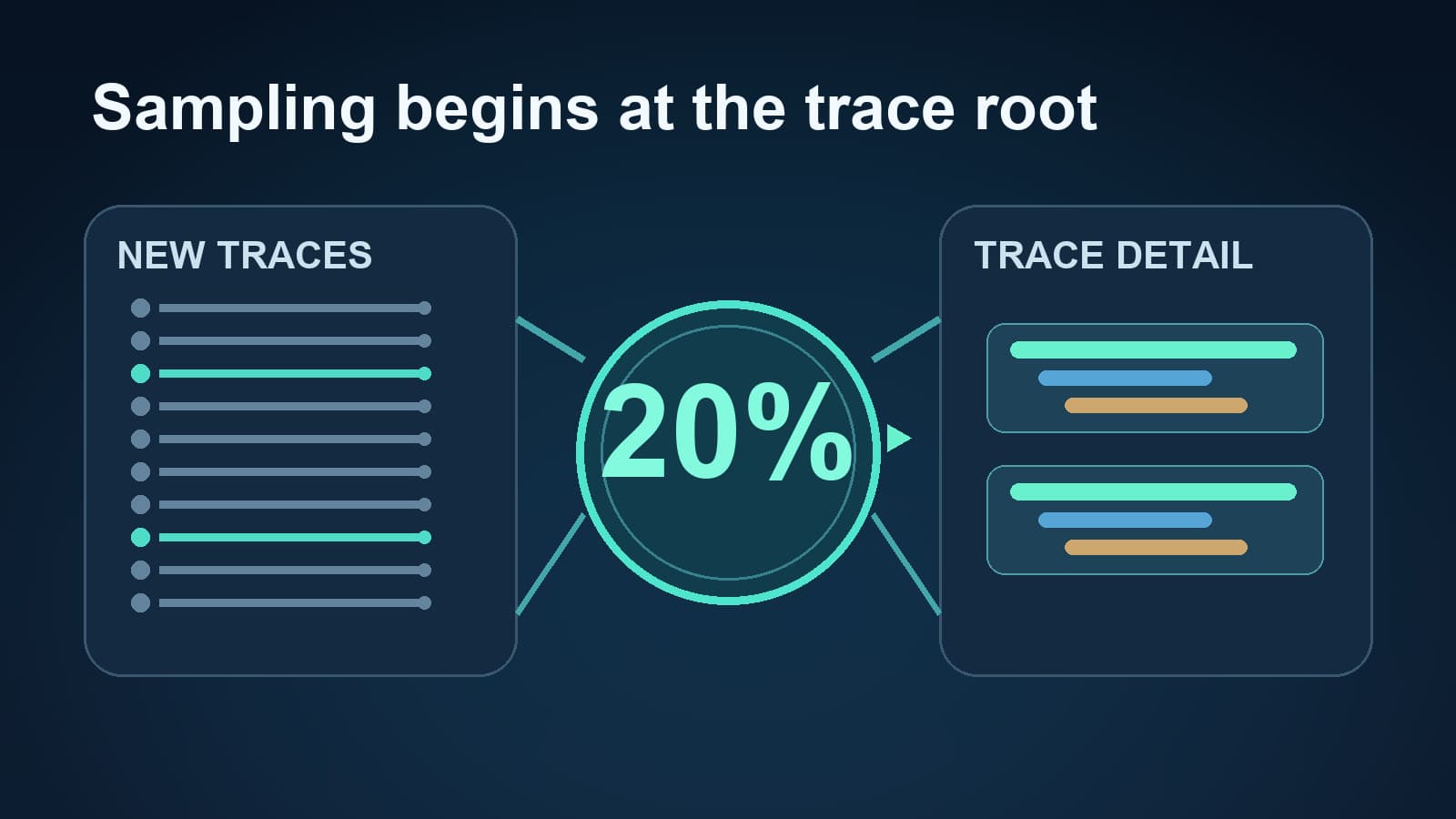 Sampling begins at the trace root

NEW TRACES

20%

TRACE DETAIL